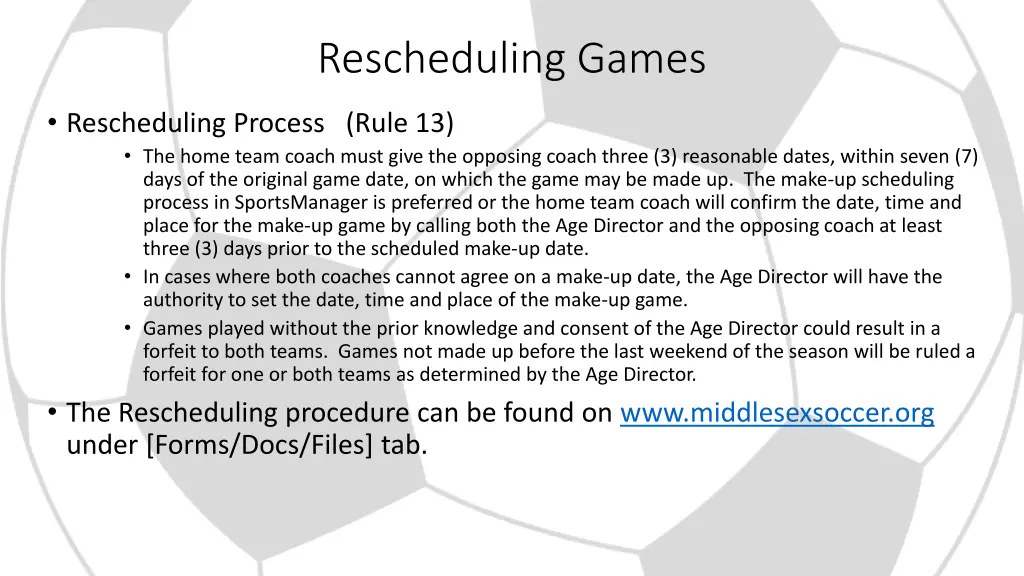 Rescheduling Games

• Rescheduling Process (Rule 13)

• The home team coach must give the opposing coach three (3) reasonable dates, within seven (7) days of the original game date, on which the game may be made up. The make-up scheduling process in SportsManager is preferred or the home team coach will confirm the date, time and place for the make-up game by calling both the Age Director and the opposing coach at least three (3) days prior to the scheduled make-up date.

• In cases where both coaches cannot agree on a make-up date, the Age Director will have the authority to set the date, time and place of the make-up game.

• Games played without the prior knowledge and consent of the Age Director could result in a forfeit to both teams. Games not made up before the last weekend of the season will be ruled a forfeit for one or both teams as determined by the Age Director.

• The Rescheduling procedure can be found on www.middlesexsoccer.org under [Forms/Docs/Files] tab.